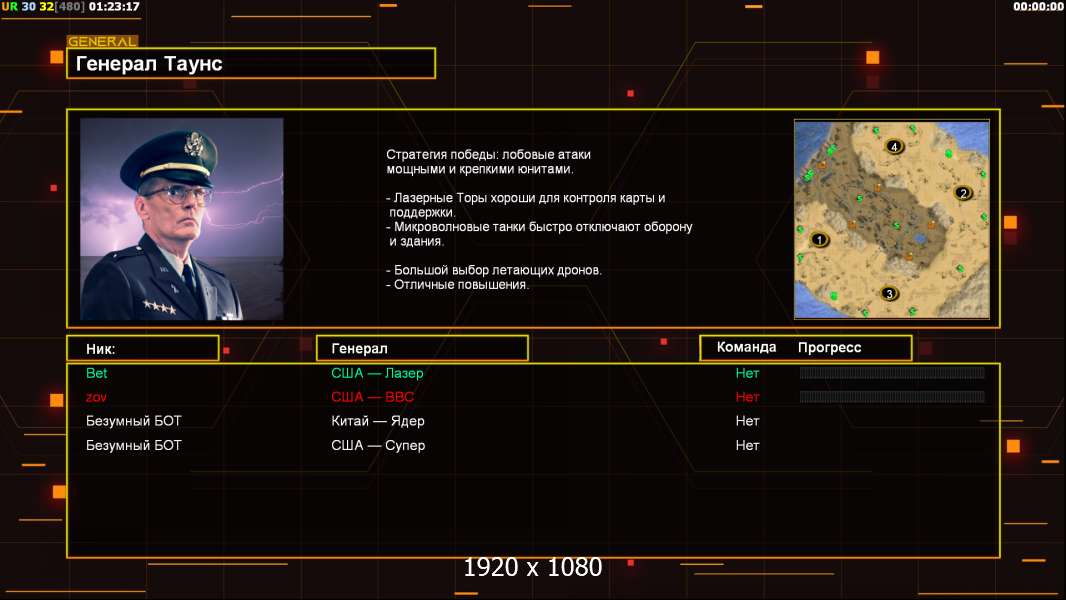 UR 30 32[480] 01:23:17

00:00:00

GENERAL

Генерал Таунс

Стратегия победы: лобовые атаки мощными и крепкими юнитами.

- Лазерные Торы хороши для контроля карты и поддержки.
- Микроволновые танки быстро отключают оборону и здания.

- Большой выбор летающих дронов.
- Отличные повышения.

4
2
1
3

| Ник: | Генерал | Команда | Прогресс |
|---|---|---|---|
| Bet | США — Лазер | Нет | |
| zov | США — ВВС | Нет | |
| Безумный БОТ | Китай — Ядер | Нет | |
| Безумный БОТ | США — Супер | Нет | |

1920 x 1080